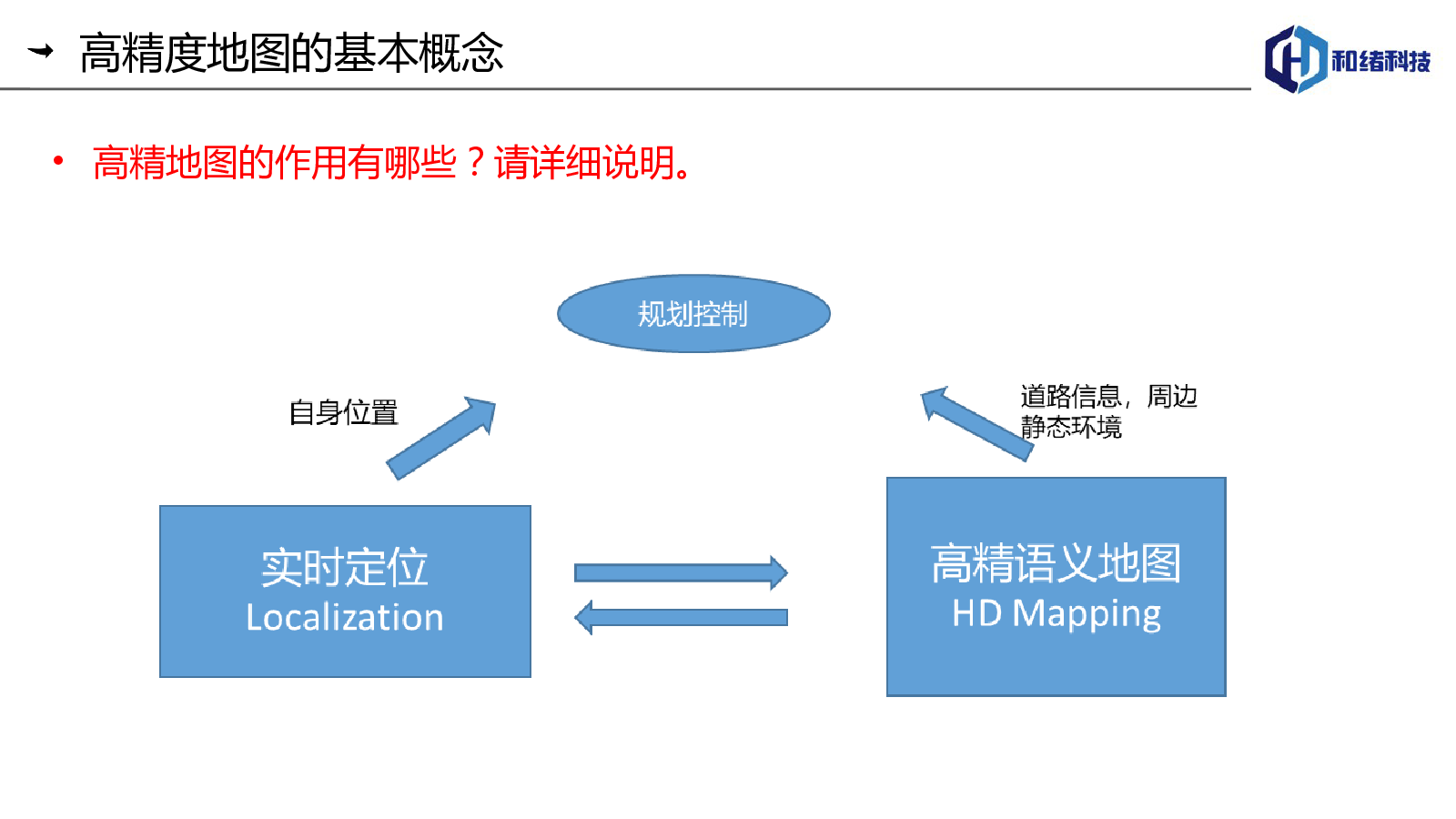 高精度地图的基本概念

和绪科技

• 高精地图的作用有哪些？请详细说明。

规划控制

自身位置

道路信息，周边静态环境

实时定位
Localization

高精语义地图
HD Mapping